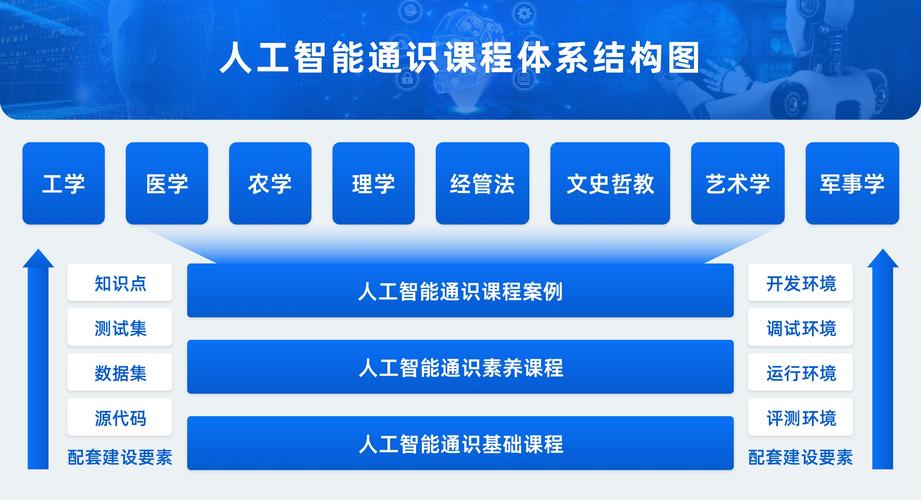 人工智能通识课程体系结构图

工学
医学
农学
理学
经管法
文史哲教
艺术学
军事学

知识点
测试集
数据集
源代码
配套建设要素

人工智能通识课程案例
人工智能通识素养课程
人工智能通识基础课程

开发环境
调试环境
运行环境
评测环境
配套建设要素